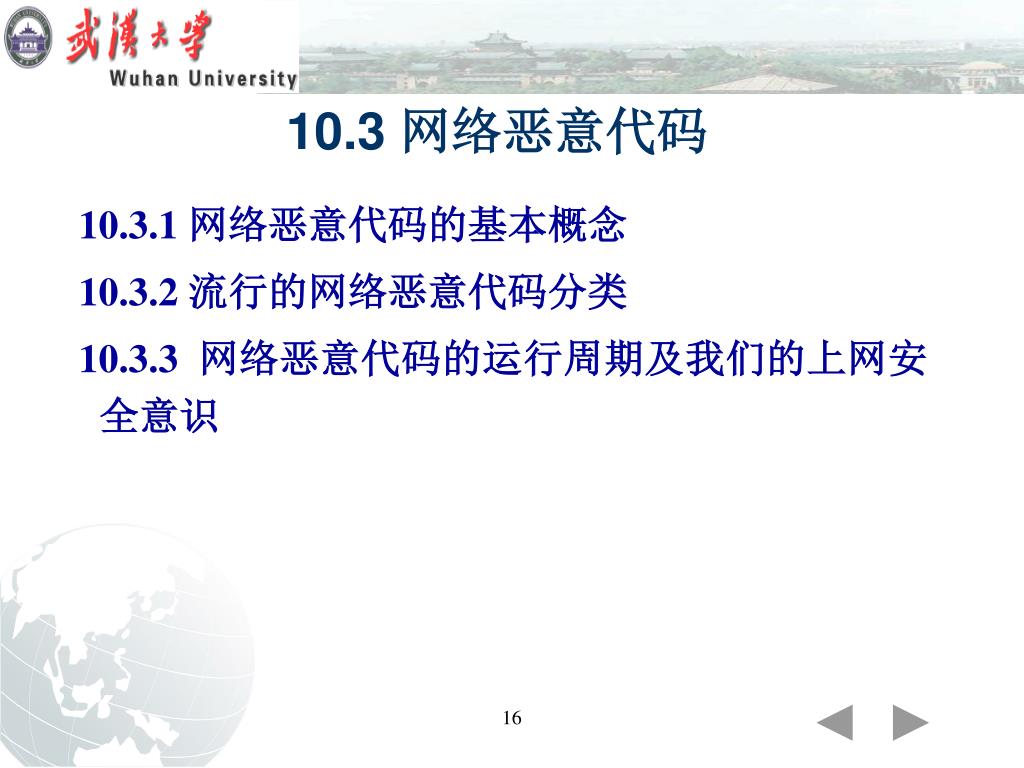 武漢大學
Wuhan University

10.3 网络恶意代码

10.3.1 网络恶意代码的基本概念

10.3.2 流行的网络恶意代码分类

10.3.3 网络恶意代码的运行周期及我们的上网安全意识

16